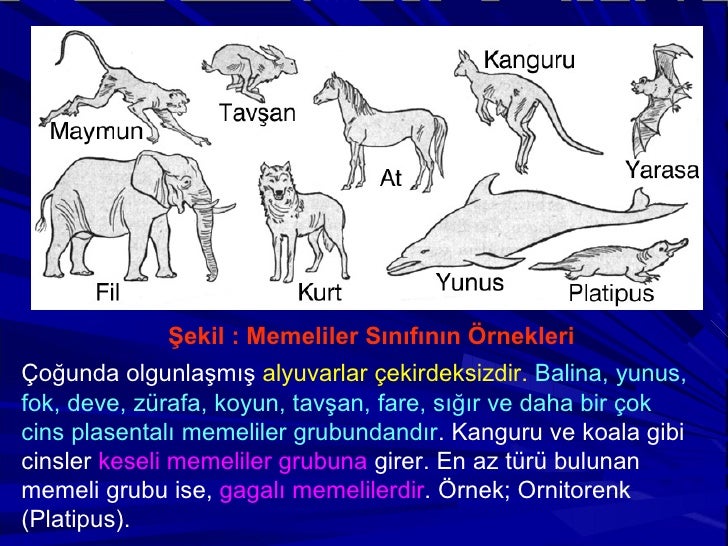 Maymun
Tavşan
At
Kanguru
Yarasa
Fil
Kurt
Yunus
Platipus

Şekil : Memeliler Sınıfının Örnekleri

Çoğunda olgunlaşmış alyuvarlar çekirdeksizdir. Balina, yunus, fok, deve, zürafa, koyun, tavşan, fare, sığır ve daha bir çok cins plasentalı memeliler grubundandır. Kanguru ve koala gibi cinsler keseli memeliler grubuna girer. En az türü bulunan memeli grubu ise, gagalı memelilerdir. Örnek; Ornitorenk (Platipus).